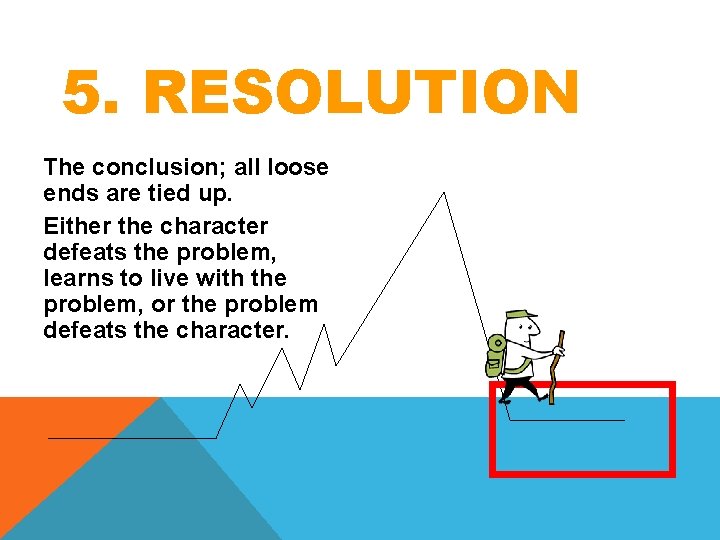 5. RESOLUTION

The conclusion; all loose ends are tied up.

Either the character defeats the problem, learns to live with the problem, or the problem defeats the character.